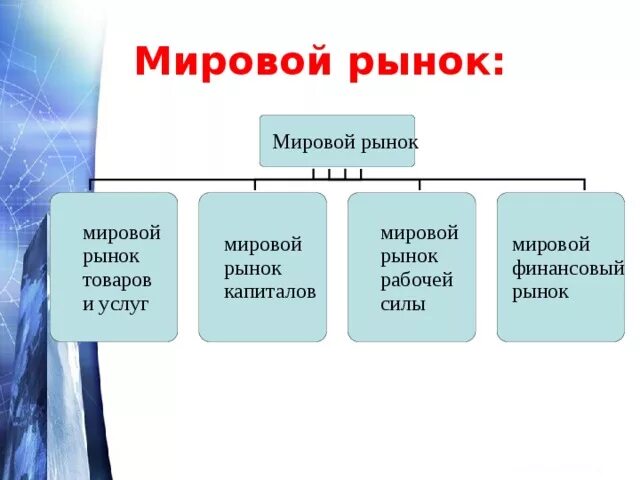 Мировой рынок:

Мировой рынок

мировой рынок товаров и услуг

мировой рынок капиталов

мировой рынок рабочей силы

мировой финансовый рынок